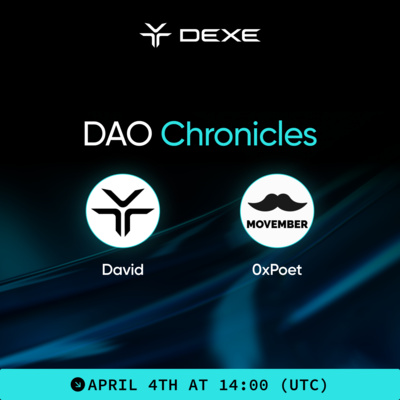 DEXE

DAO Chronicles

MOVEMBER

David

0xPoet

APRIL 4TH AT 14:00 (UTC)